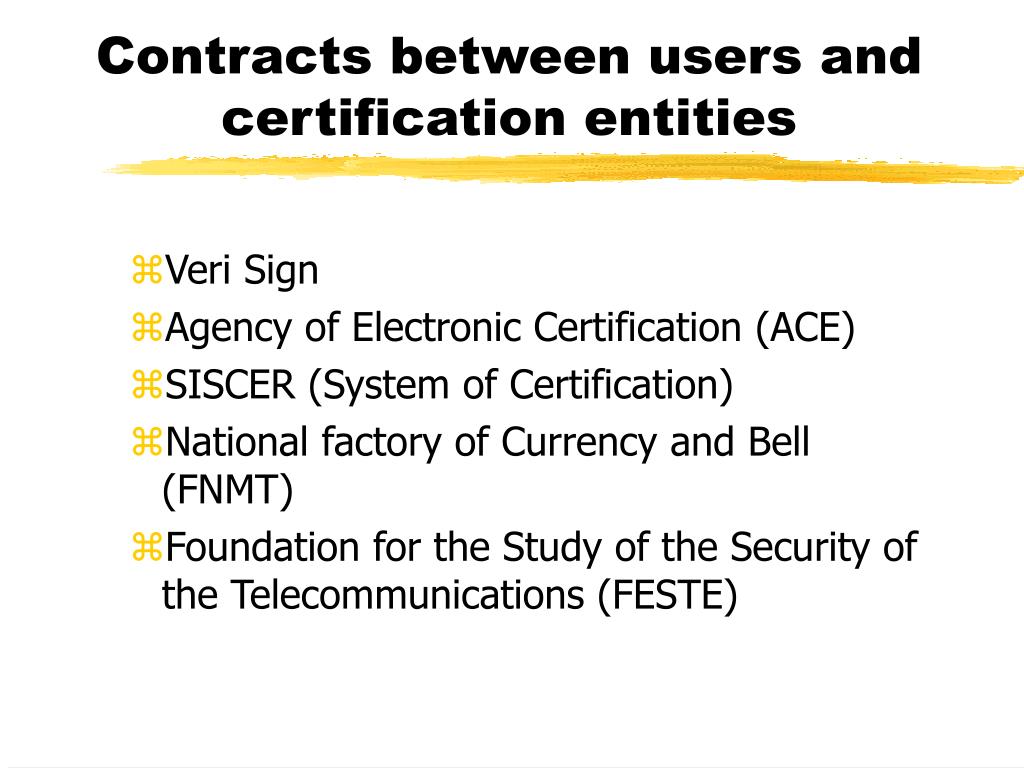 Contracts between users and certification entities

⌘Veri Sign
⌘Agency of Electronic Certification (ACE)
⌘SISCER (System of Certification)
⌘National factory of Currency and Bell (FNMT)
⌘Foundation for the Study of the Security of the Telecommunications (FESTE)